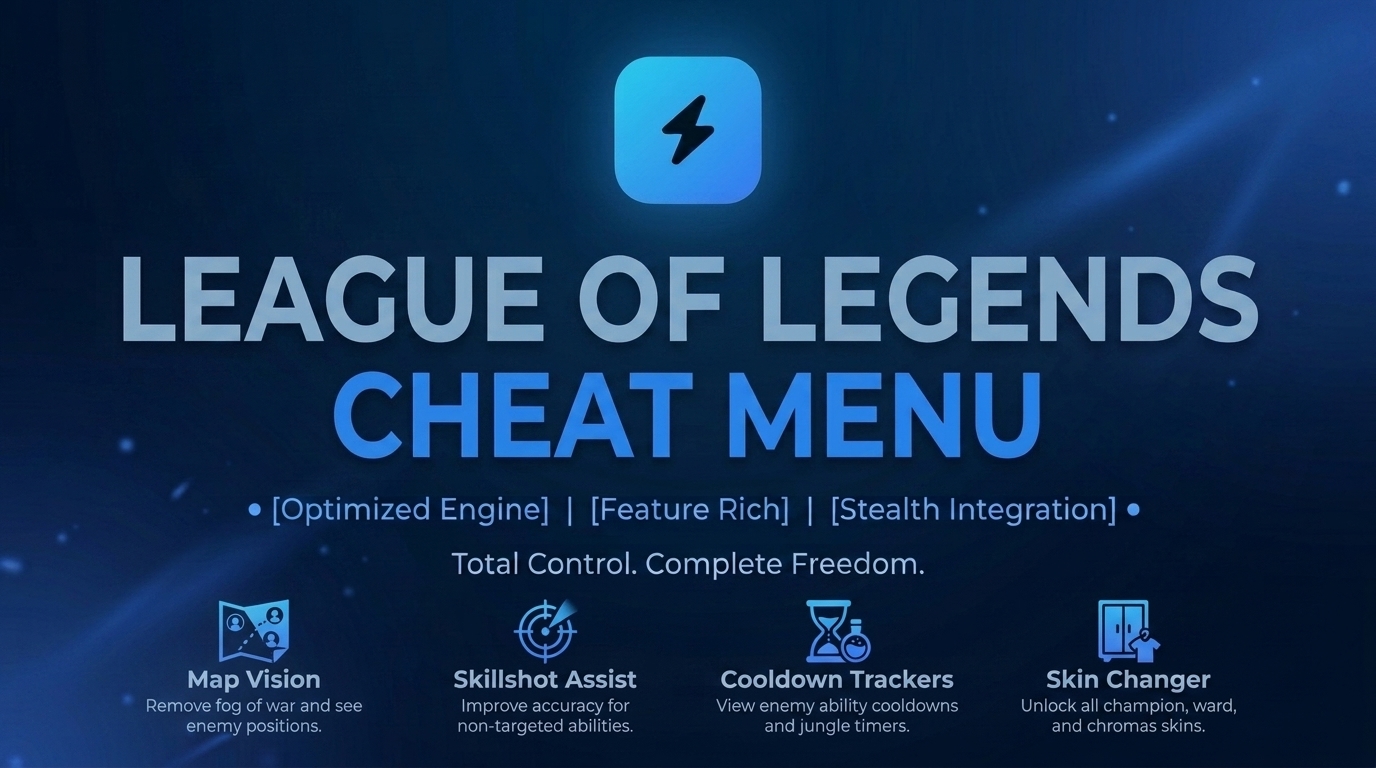 LEAGUE OF LEGENDS
CHEAT MENU

• [Optimized Engine] | [Feature Rich] | [Stealth Integration] •

Total Control. Complete Freedom.

Map Vision
Remove fog of war and see enemy positions.

Skillshot Assist
Improve accuracy for non-targeted abilities.

Cooldown Trackers
View enemy ability cooldowns and jungle timers.

Skin Changer
Unlock all champion, ward, and chromas skins.